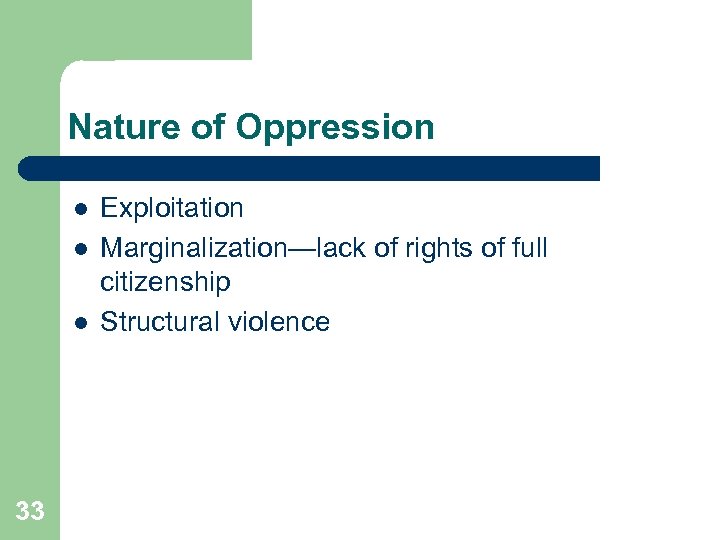 Nature of Oppression

- Exploitation
- Marginalization—lack of rights of full citizenship
- Structural violence

33